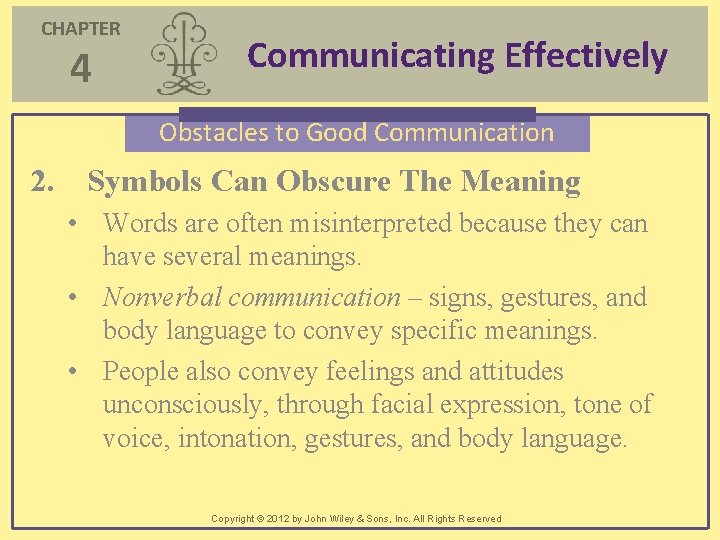 CHAPTER
4

Communicating Effectively

Obstacles to Good Communication

2. Symbols Can Obscure The Meaning

• Words are often misinterpreted because they can have several meanings.

• Nonverbal communication – signs, gestures, and body language to convey specific meanings.

• People also convey feelings and attitudes unconsciously, through facial expression, tone of voice, intonation, gestures, and body language.

Copyright © 2012 by John Wiley & Sons, Inc. All Rights Reserved